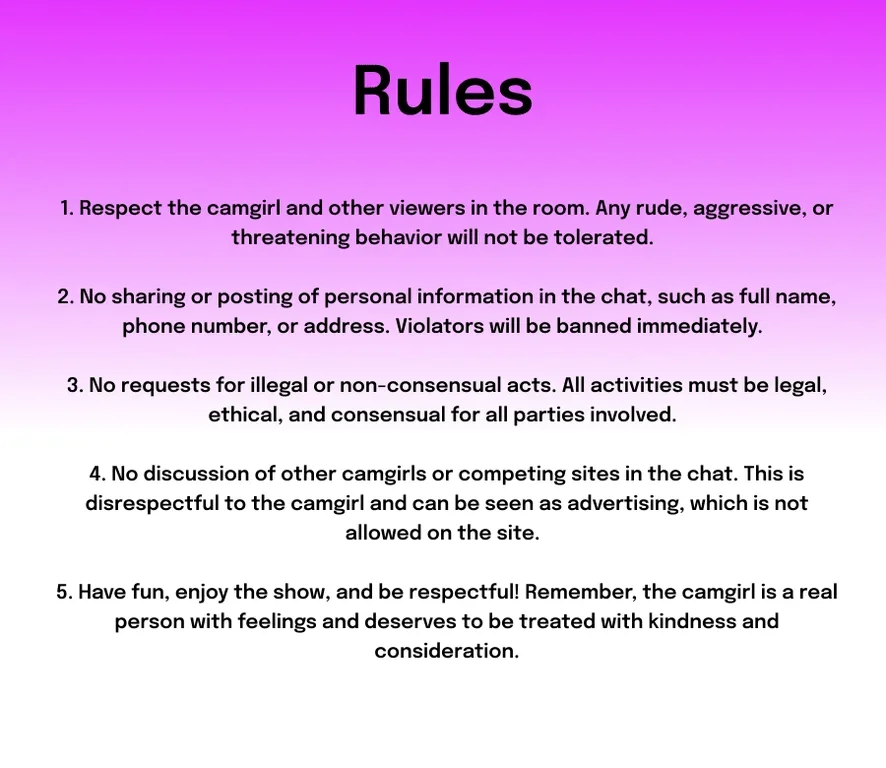 Rules

1. Respect the camgirl and other viewers in the room. Any rude, aggressive, or threatening behavior will not be tolerated.

2. No sharing or posting of personal information in the chat, such as full name, phone number, or address. Violators will be banned immediately.

3. No requests for illegal or non-consensual acts. All activities must be legal, ethical, and consensual for all parties involved.

4. No discussion of other camgirls or competing sites in the chat. This is disrespectful to the camgirl and can be seen as advertising, which is not allowed on the site.

5. Have fun, enjoy the show, and be respectful! Remember, the camgirl is a real person with feelings and deserves to be treated with kindness and consideration.